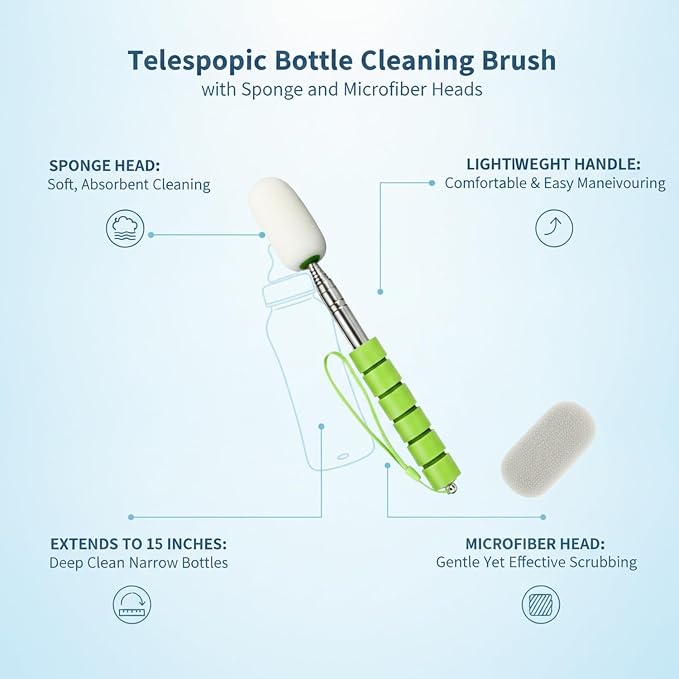 Telespopic Bottle Cleaning Brush
with Sponge and Microfiber Heads

SPONGE HEAD:
Soft, Absorbent Cleaning

LIGHTIWEGHT HANDLE:
Comfortable & Easy Maneivouring

EXTENDS TO 15 INCHES:
Deep Clean Narrow Bottles

MICROFIBER HEAD:
Gentle Yet Effective Scrubbing